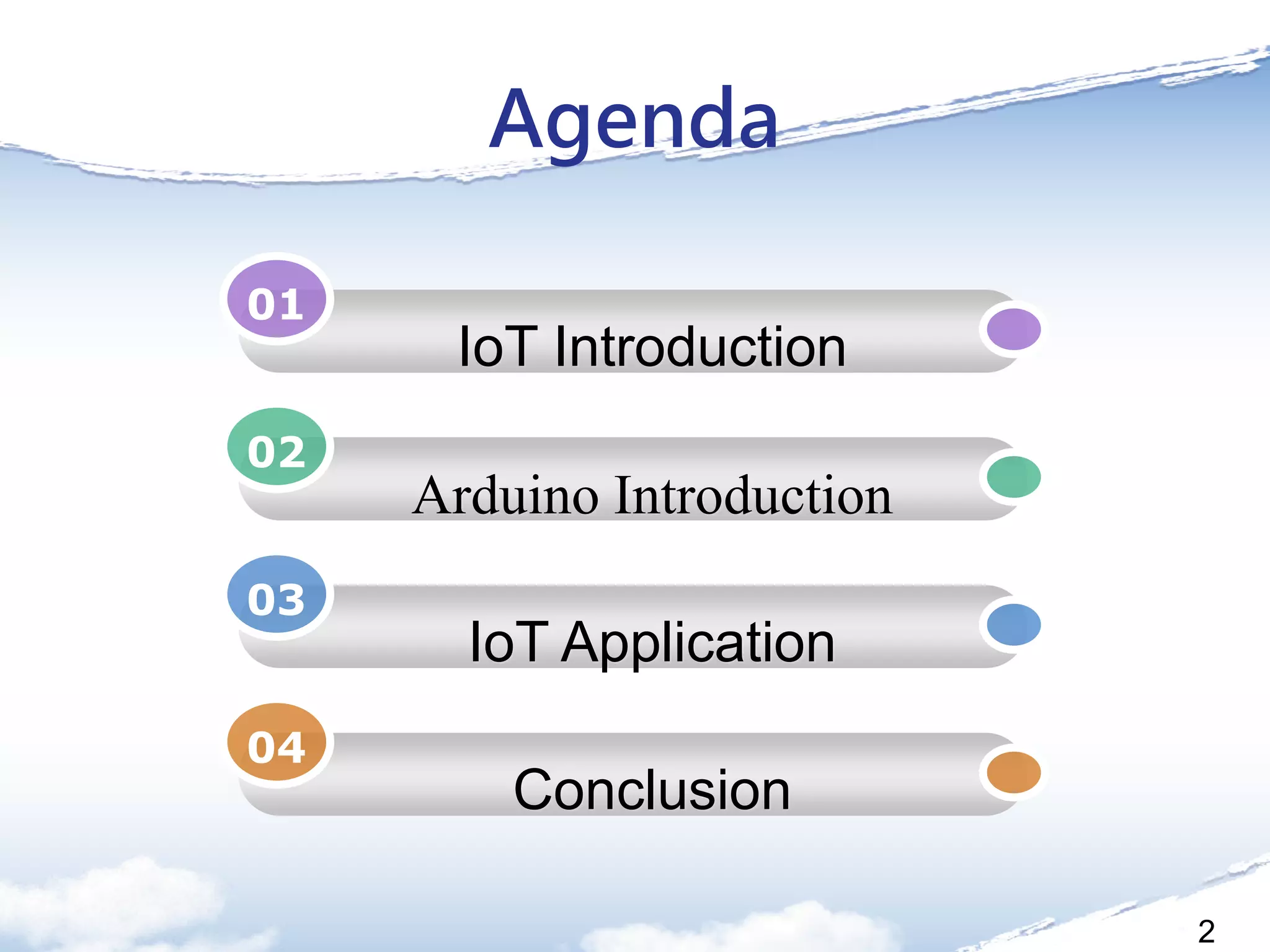 Agenda

01 IoT Introduction

02 Arduino Introduction

03 IoT Application

04 Conclusion

2